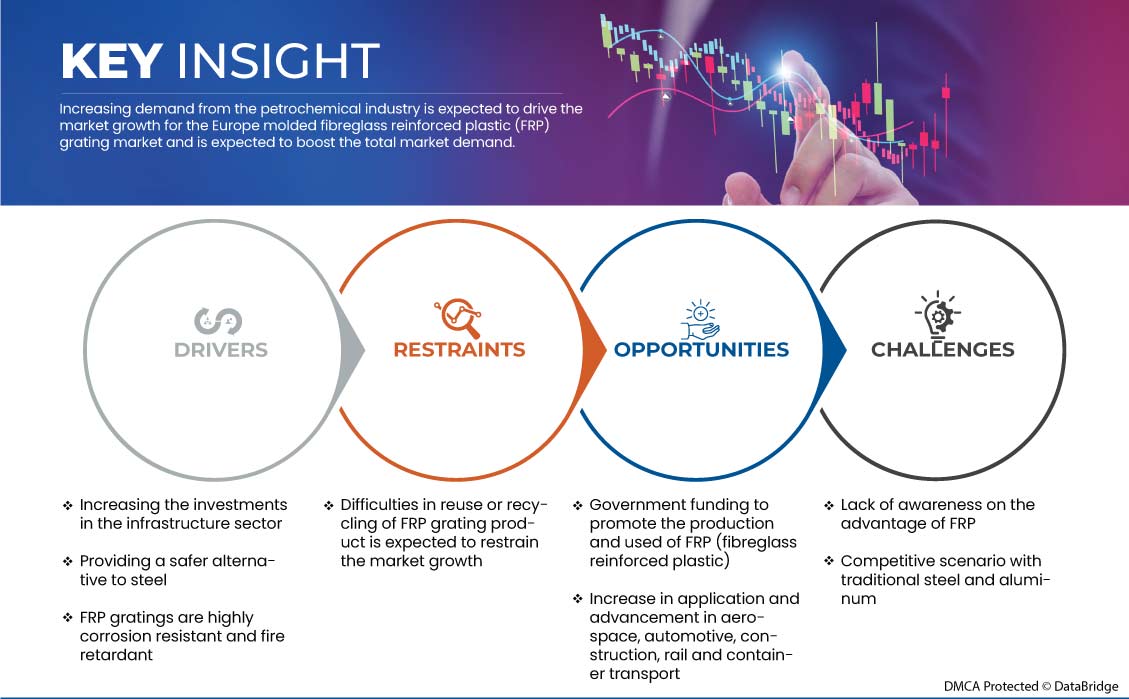 KEY INSIGHT

Increasing demand from the petrochemical industry is expected to drive the market growth for the Europe molded fibreglass reinforced plastic (FRP) grating market and is expected to boost the total market demand.

DRIVERS

RESTRAINTS

OPPORTUNITIES

CHALLENGES

❖ Increasing the investments in the infrastructure sector

❖ Providing a safer alternative to steel

❖ FRP gratings are highly corrosion resistant and fire retardant

❖ Difficulties in reuse or recycling of FRP grating product is expected to restrain the market growth

❖ Government funding to promote the production and used of FRP (fibreglass reinforced plastic)

❖ Increase in application and advancement in aerospace, automotive, construction, rail and container transport

❖ Lack of awareness on the advantage of FRP

❖ Competitive scenario with traditional steel and aluminum

DMCA Protected © DataBridge